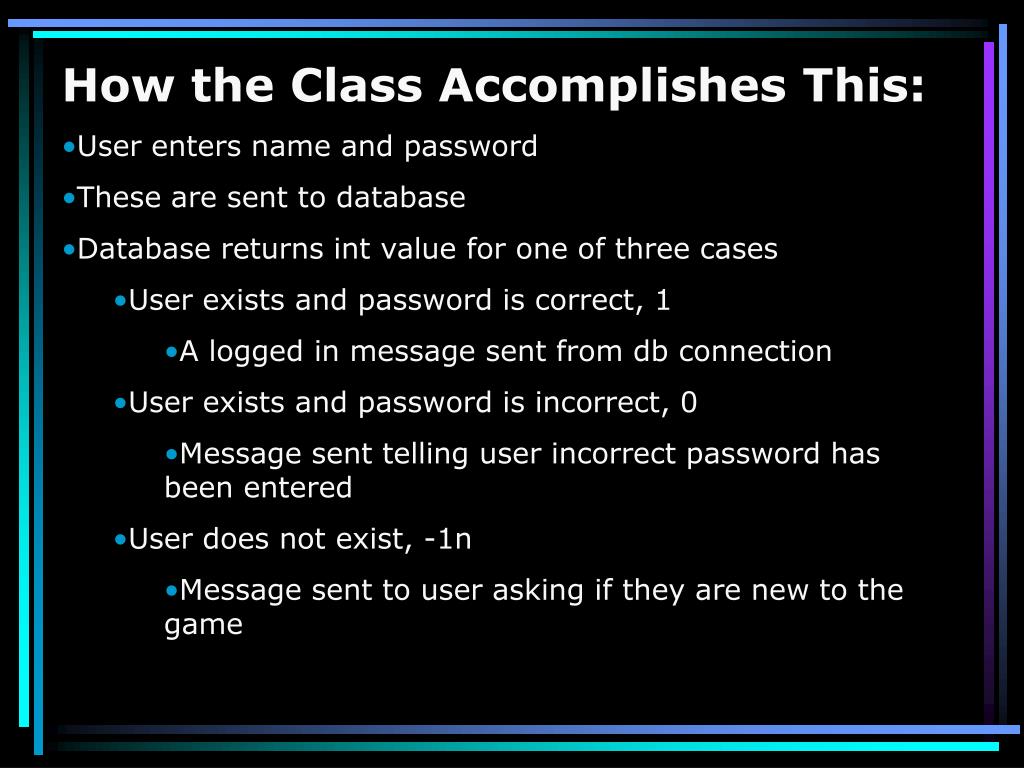 How the Class Accomplishes This:

•User enters name and password

•These are sent to database

•Database returns int value for one of three cases

•User exists and password is correct, 1

•A logged in message sent from db connection

•User exists and password is incorrect, 0

•Message sent telling user incorrect password has been entered

•User does not exist, -1n

•Message sent to user asking if they are new to the game